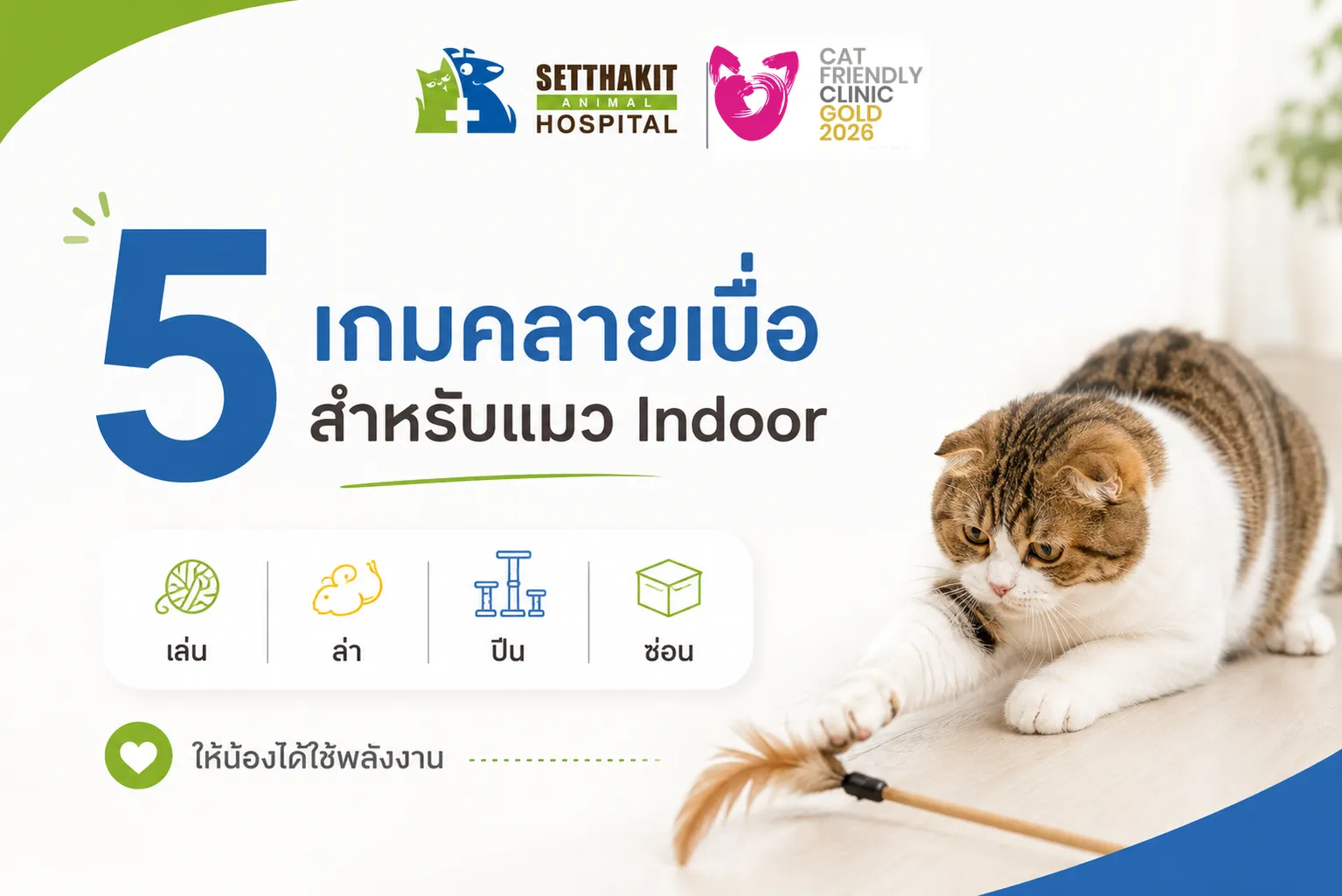 SETTHAKIT
ANIMAL
HOSPITAL

CAT
FRIENDLY
CLINIC
GOLD
2026

5 เกมคลายเบื่อ
สำหรับแมว Indoor

เล่น
ล่า
ปีน
ซ่อน

ให้น้องได้ใช้พลังงาน